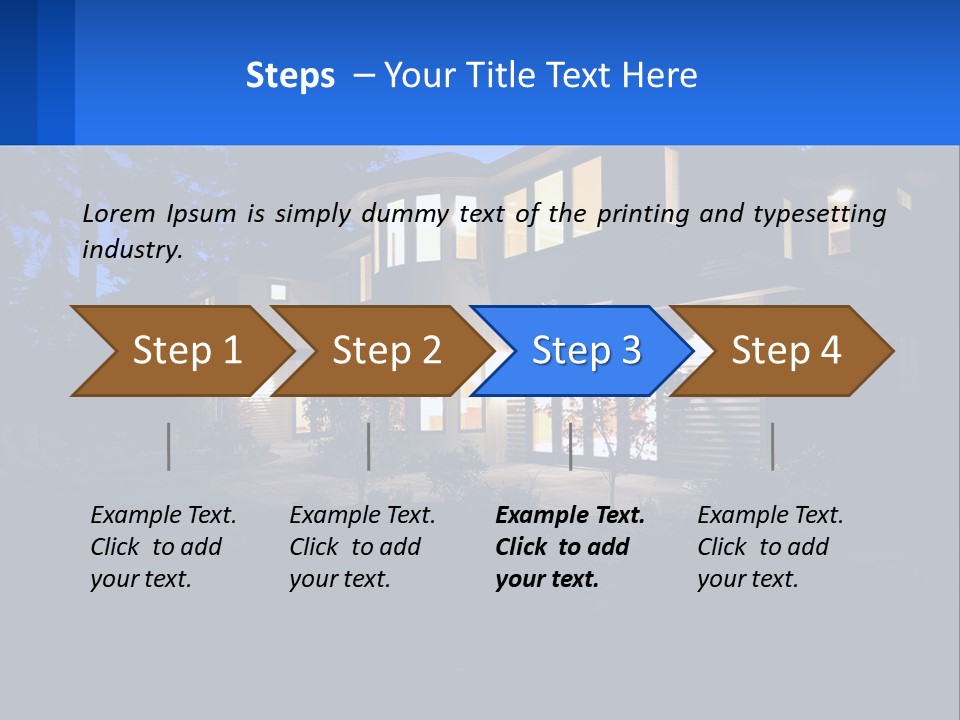 Steps – Your Title Text Here

Lorem Ipsum is simply dummy text of the printing and typesetting industry.

Step 1
Step 2
Step 3
Step 4

Example Text. Click to add your text.

Example Text. Click to add your text.

Example Text. Click to add your text.

Example Text. Click to add your text.